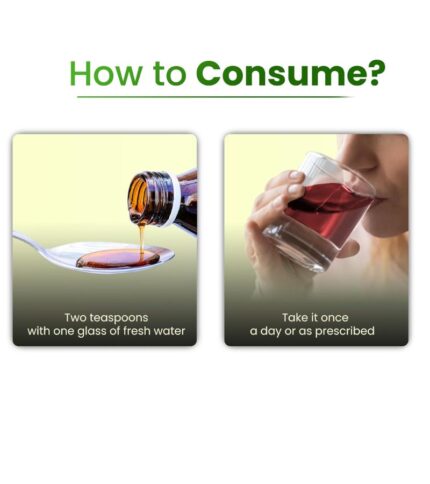 How to Consume?

Two teaspoons with one glass of fresh water

Take it once a day or as prescribed